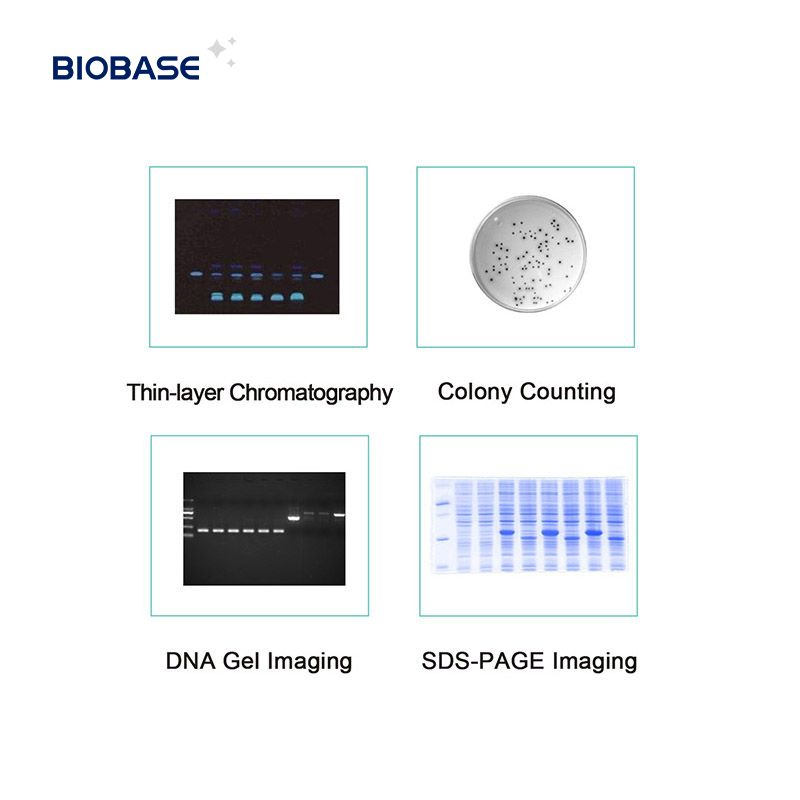 BIOBASE

Thin-layer Chromatography

Colony Counting

DNA Gel Imaging

SDS-PAGE Imaging